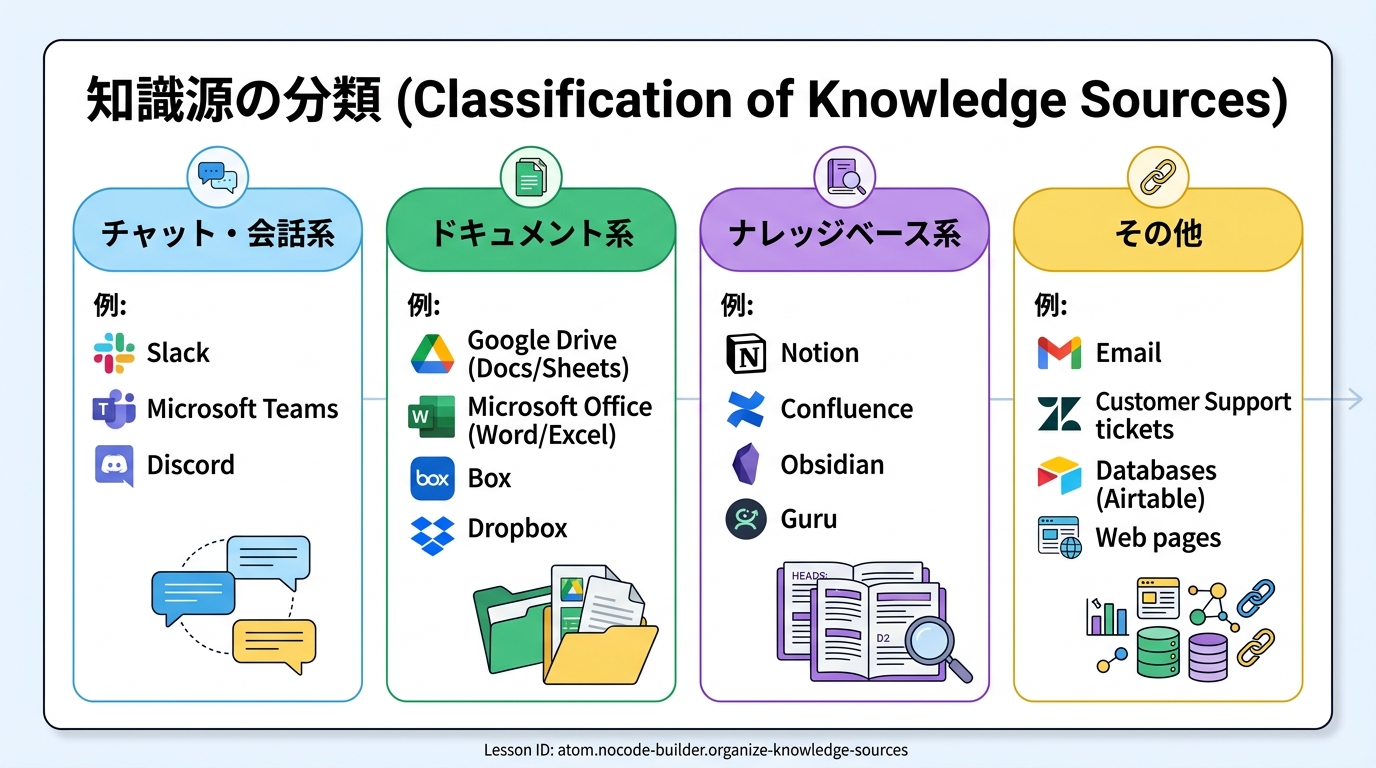 知識源の分類 (Classification of Knowledge Sources)

チャット・会話系

例:

Slack

Microsoft Teams

Discord

ドキュメント系

例:

Google Drive (Docs/Sheets)

Microsoft Office (Word/Excel)

box Box

Dropbox

ナレッジベース系

例:

Notion

Confluence

Obsidian

Guru

HEADS:

D2

その他

例:

Email

Customer Support tickets

Databases (Airtable)

Web pages

Lesson ID: atom.nocode-builder.organize-knowledge-sources